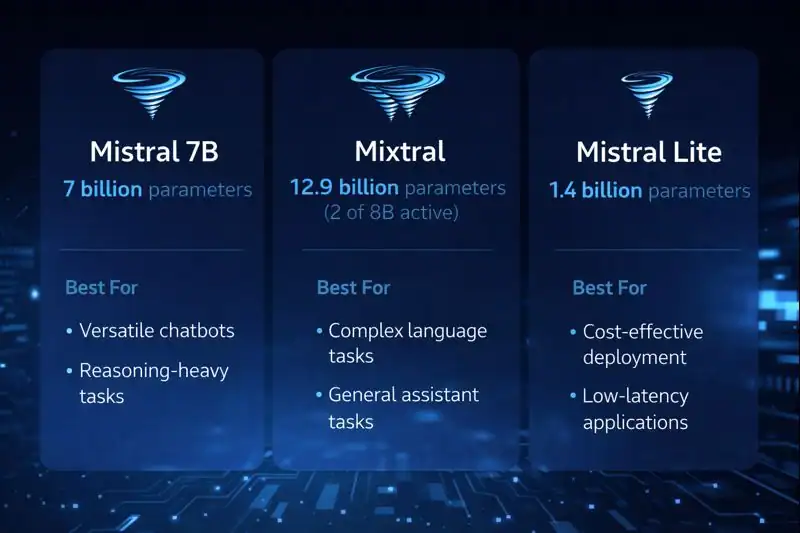 Mistral 7B
7 billion parameters

Best For
• Versatile chatbots
• Reasoning-heavy tasks

Mixtral
12.9 billion parameters
(2 of 8B active)

Best For
• Complex language tasks
• General assistant tasks

Mistral Lite
1.4 billion parameters

Best For
• Cost-effective deployment
• Low-latency applications